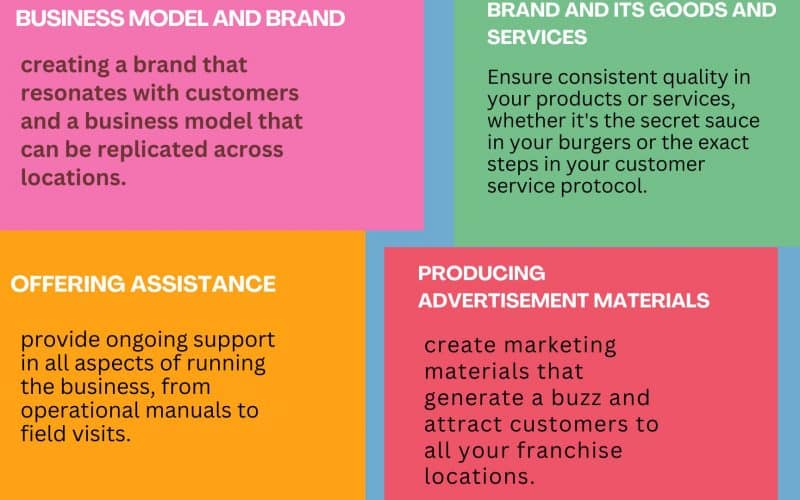 BUSINESS MODEL AND BRAND

creating a brand that resonates with customers and a business model that can be replicated across locations.

BRAND AND ITS GOODS AND SERVICES

Ensure consistent quality in your products or services, whether it's the secret sauce in your burgers or the exact steps in your customer service protocol.

OFFERING ASSISTANCE

provide ongoing support in all aspects of running the business, from operational manuals to field visits.

PRODUCING ADVERTISEMENT MATERIALS

create marketing materials that generate a buzz and attract customers to all your franchise locations.